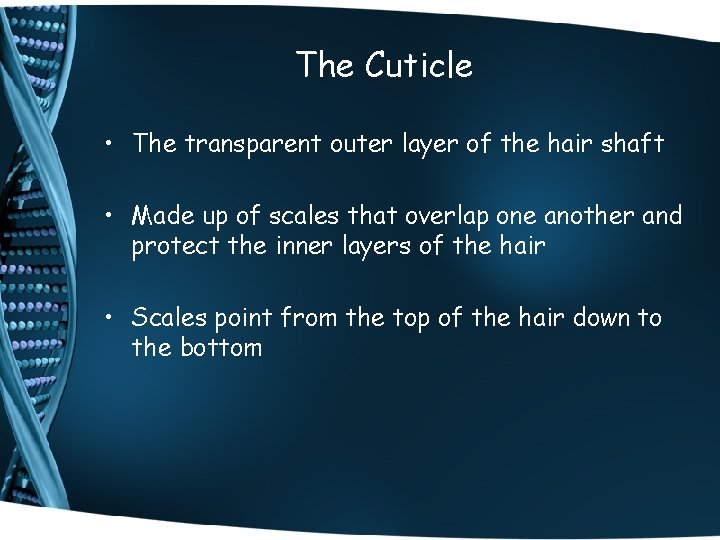 The Cuticle

• The transparent outer layer of the hair shaft

• Made up of scales that overlap one another and protect the inner layers of the hair

• Scales point from the top of the hair down to the bottom